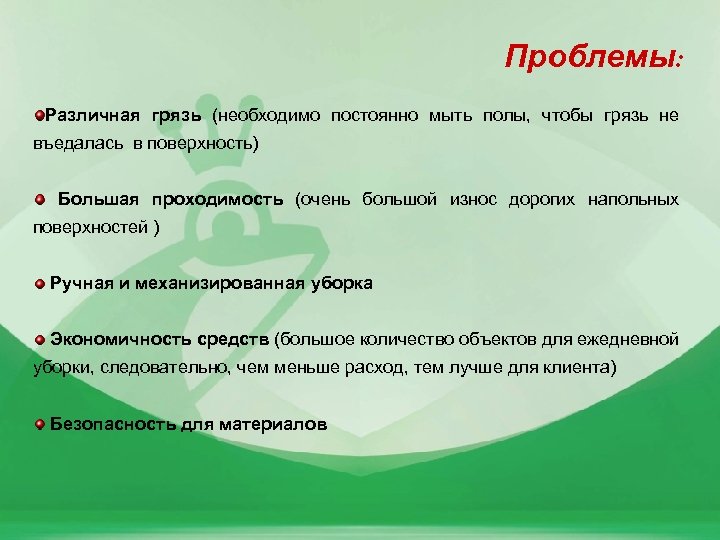 Проблемы:

Различная грязь (необходимо постоянно мыть полы, чтобы грязь не въедалась в поверхность)

Большая проходимость (очень большой износ дорогих напольных поверхностей )

Ручная и механизированная уборка

Экономичность средств (большое количество объектов для ежедневной уборки, следовательно, чем меньше расход, тем лучше для клиента)

Безопасность для материалов